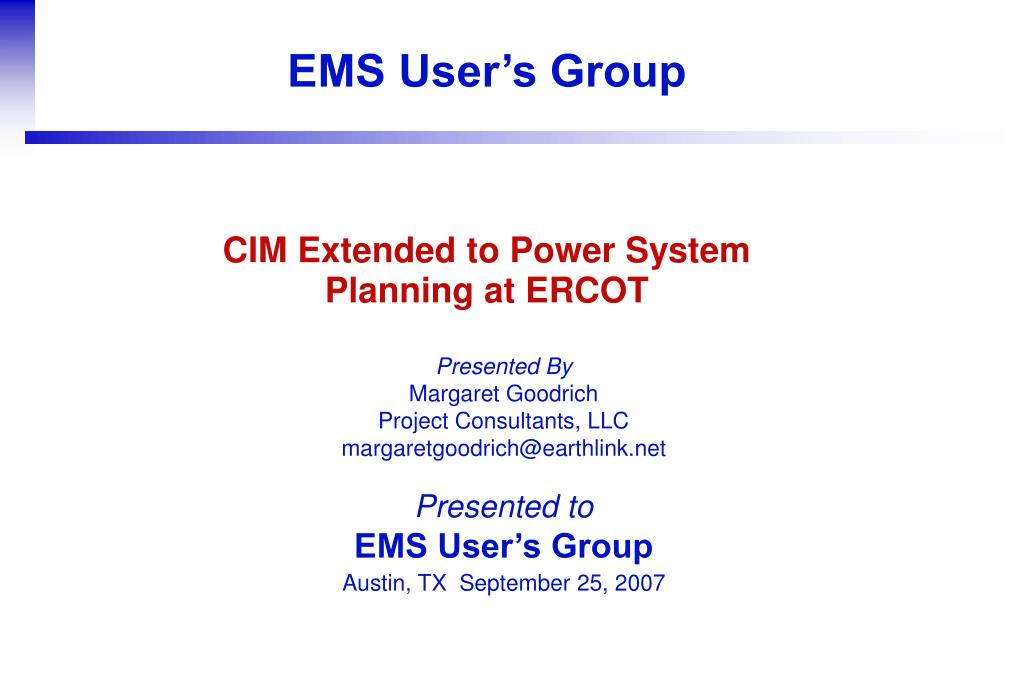 EMS User’s Group

CIM Extended to Power System Planning at ERCOT

Presented By
Margaret Goodrich
Project Consultants, LLC
margaretgoodrich@earthlink.net

Presented to
EMS User’s Group
Austin, TX September 25, 2007